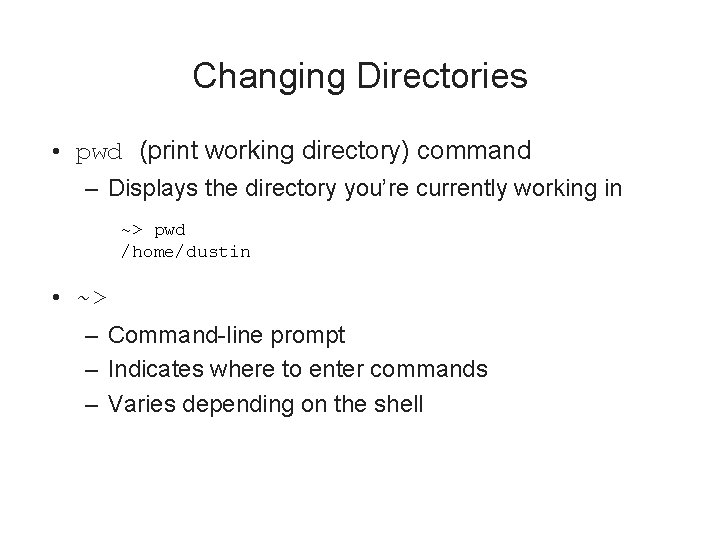 Changing Directories

• pwd (print working directory) command

– Displays the directory you're currently working in

~> pwd
/home/dustin

• ~>

– Command-line prompt

– Indicates where to enter commands

– Varies depending on the shell